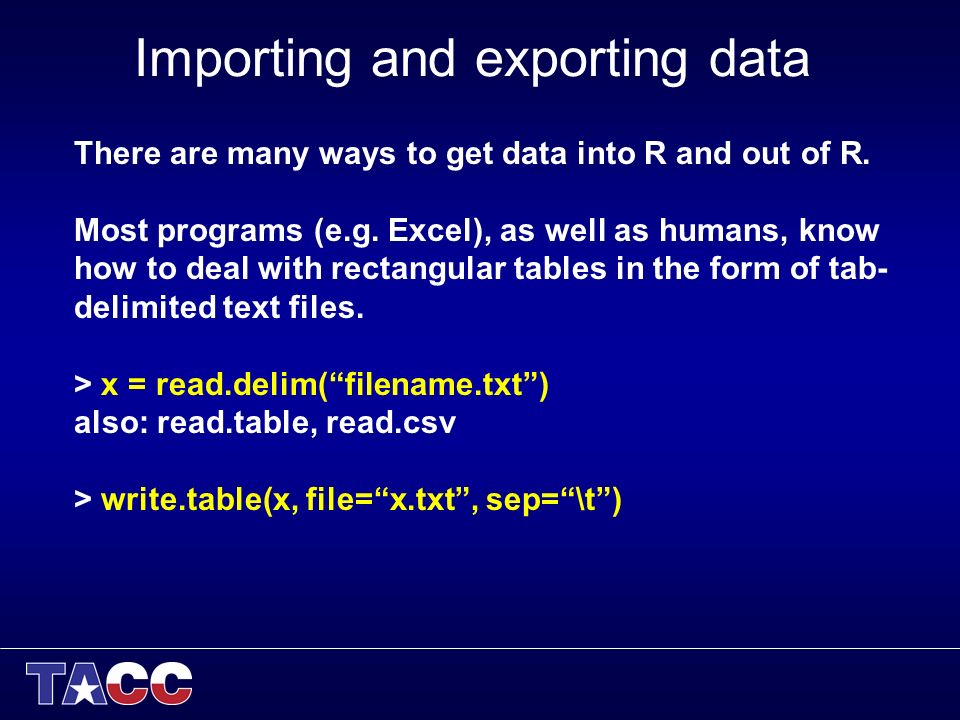 Importing and exporting data

There are many ways to get data into R and out of R.

Most programs (e.g. Excel), as well as humans, know how to deal with rectangular tables in the form of tab-delimited text files.

> x = read.delim(“filename.txt”)
also: read.table, read.csv

> write.table(x, file=“x.txt”, sep=“\t”)

TACC